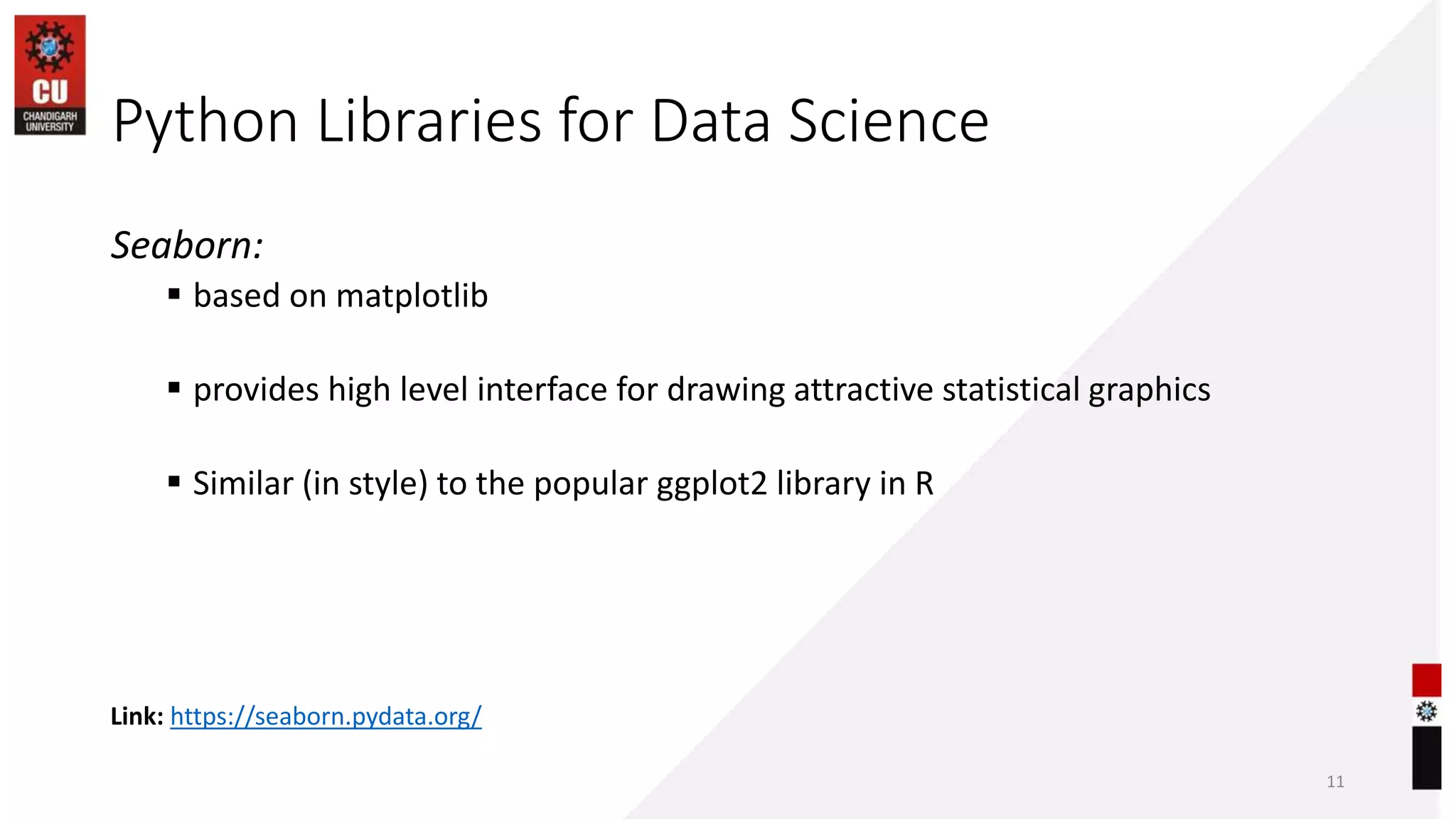 CU
CHANDIGARH UNIVERSITY

Python Libraries for Data Science

Seaborn:

▪ based on matplotlib

▪ provides high level interface for drawing attractive statistical graphics

▪ Similar (in style) to the popular ggplot2 library in R

Link: https://seaborn.pydata.org/

11